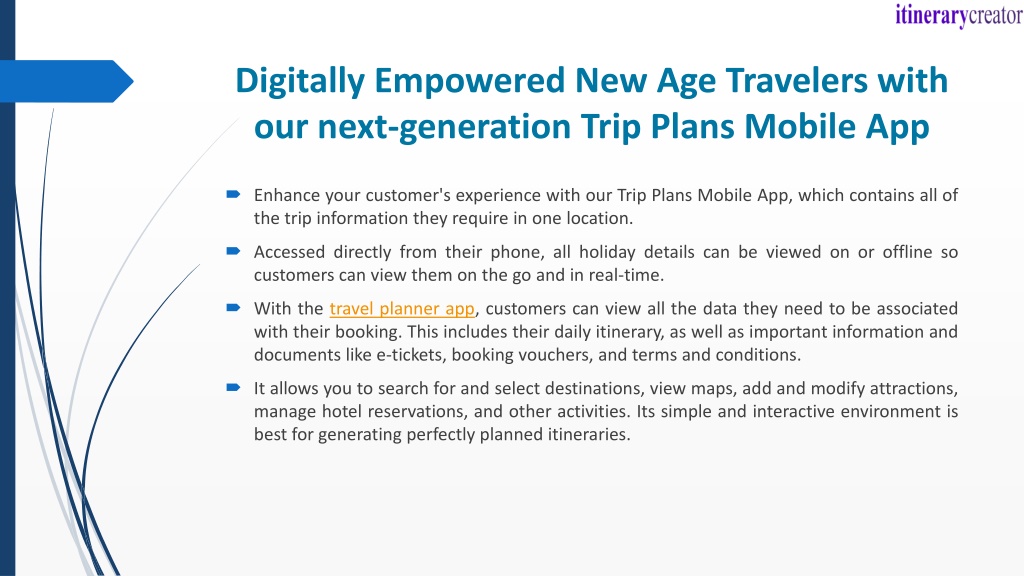 itinerarycreator

Digitally Empowered New Age Travelers with our next-generation Trip Plans Mobile App

Enhance your customer's experience with our Trip Plans Mobile App, which contains all of the trip information they require in one location.

Accessed directly from their phone, all holiday details can be viewed on or offline so customers can view them on the go and in real-time.

With the travel planner app, customers can view all the data they need to be associated with their booking. This includes their daily itinerary, as well as important information and documents like e-tickets, booking vouchers, and terms and conditions.

It allows you to search for and select destinations, view maps, add and modify attractions, manage hotel reservations, and other activities. Its simple and interactive environment is best for generating perfectly planned itineraries.